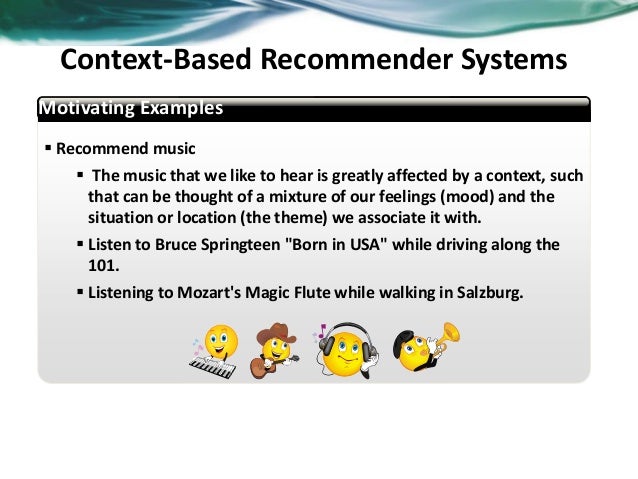 Context-Based Recommender Systems

Motivating Examples

▪ Recommend music

▪ The music that we like to hear is greatly affected by a context, such that can be thought of a mixture of our feelings (mood) and the situation or location (the theme) we associate it with.

▪ Listen to Bruce Springteen "Born in USA" while driving along the 101.

▪ Listening to Mozart's Magic Flute while walking in Salzburg.